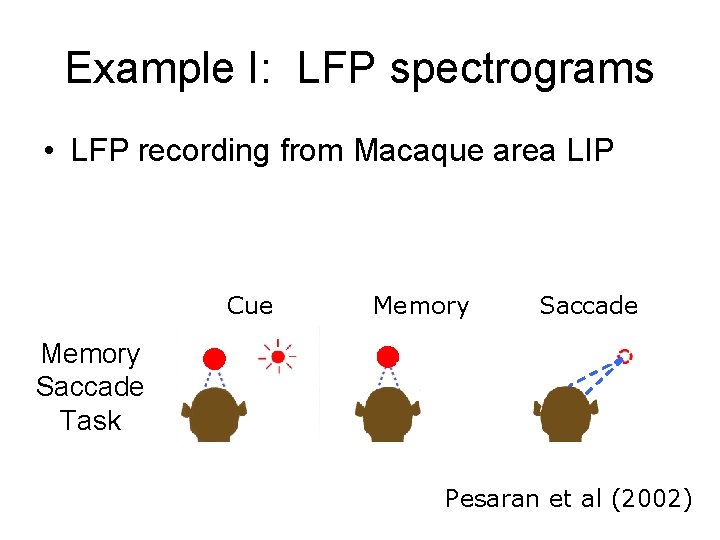 Example I: LFP spectrograms

• LFP recording from Macaque area LIP

Cue

Memory

Saccade

Memory Saccade Task

Pesaran et al (2002)